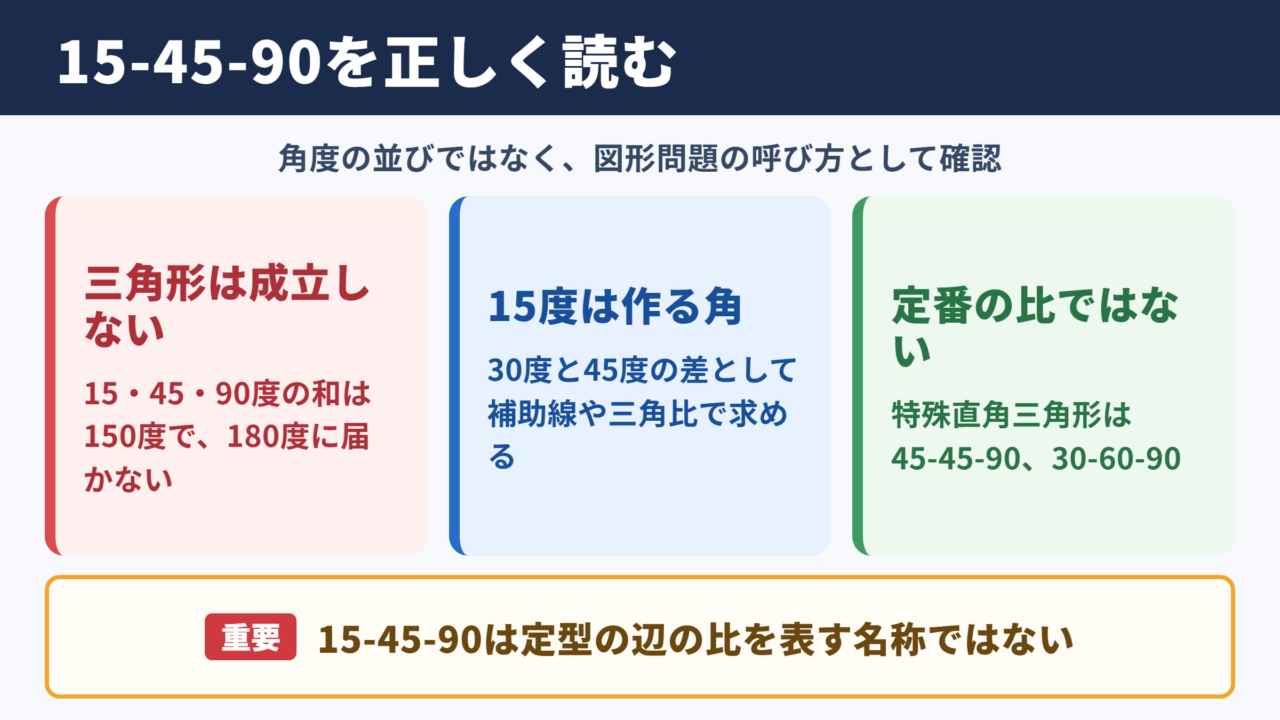 15-45-90を正しく読む

角度の並びではなく、図形問題の呼び方として確認

三角形は成立しない

15・45・90度の和は150度で、180度に届かない

15度は作る角

30度と45度の差として補助線や三角比で求める

定番の比ではない

特殊直角三角形は45-45-90、30-60-90

重要 15-45-90は定型の辺の比を表す名称ではない